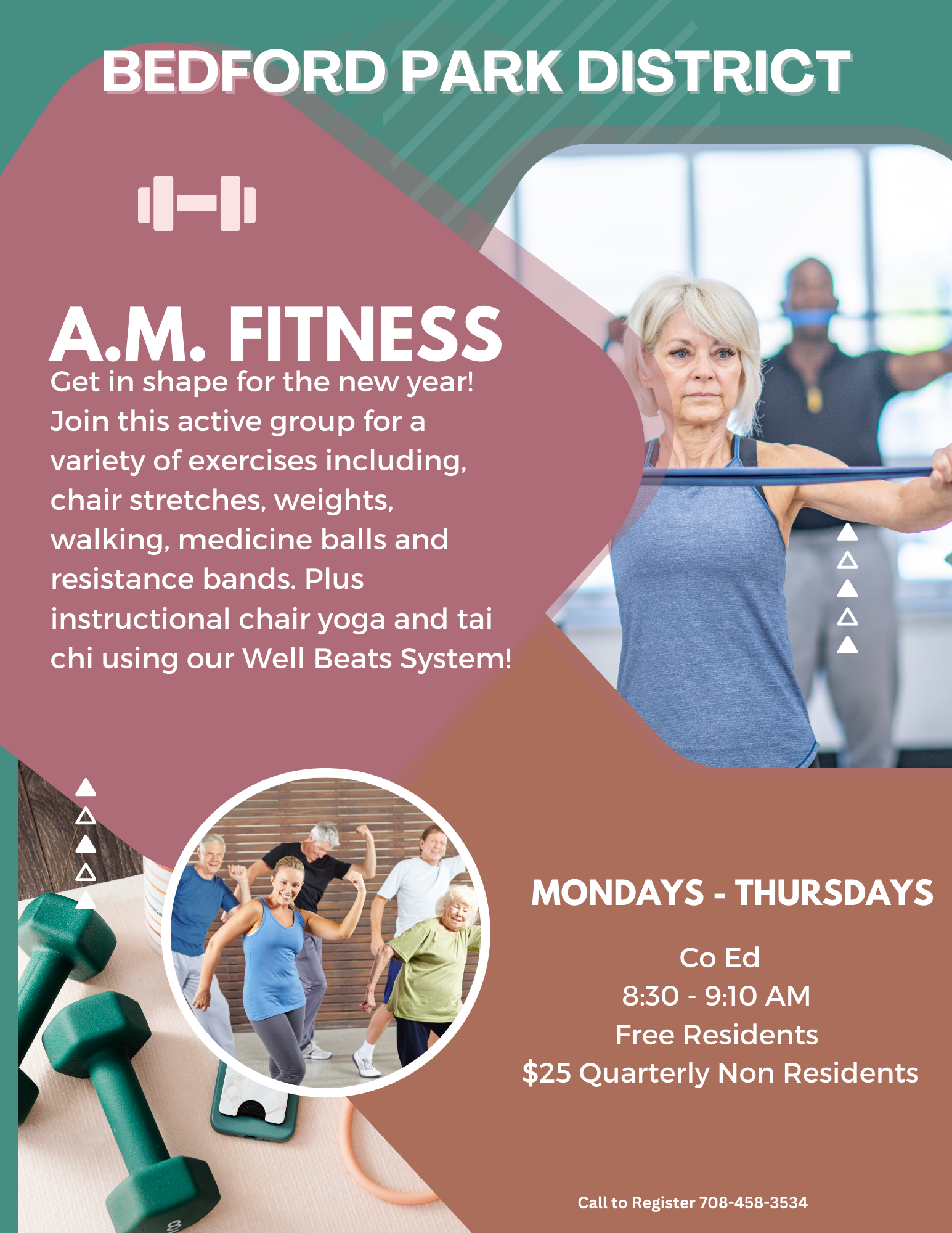 BEDFORD PARK DISTRICT

A.M. FITNESS

Get in shape for the new year! Join this active group for a variety of exercises including, chair stretches, weights, walking, medicine balls and resistance bands. Plus instructional chair yoga and tai chi using our Well Beats System!

MONDAYS - THURSDAYS

Co Ed
8:30 - 9:10 AM
Free Residents
$25 Quarterly Non Residents

Call to Register 708-458-3534